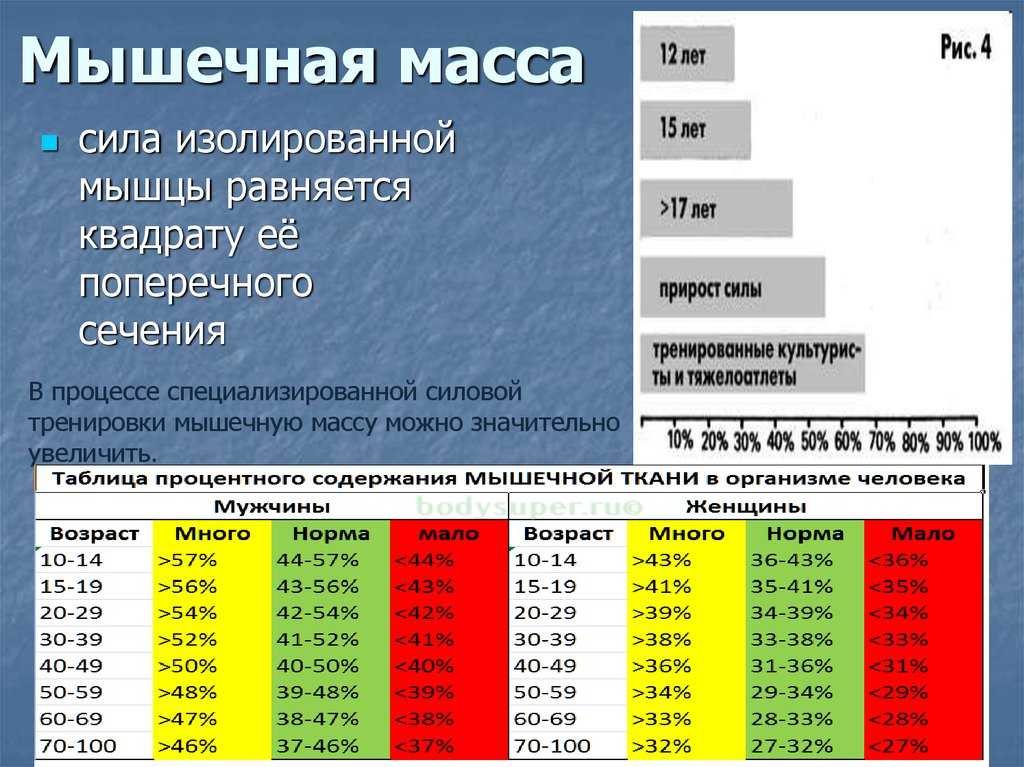 Мышечная масса

сила изолированной мышцы равняется квадрату её поперечного сечения

Рис. 4

12 лет

15 лет

>17 лет

прирост силы

тренированные культуристы и тяжелоатлеты

10% 20% 30% 40% 50% 60% 70% 80% 90% 100%

В процессе специализированной силовой тренировки мышечную массу можно значительно увеличить.

Таблица процентного содержания МЫШЕЧНОЙ ТКАНИ в организме человека

bodysuper.ru©

| Мужчины | | | | Женщины | | | |
|---|---|---|---|---|---|---|---|
| Возраст | Много | Норма | мало | Возраст | Много | Норма | Мало |
| 10-14 | >57% | 44-57% | <44% | 10-14 | >43% | 36-43% | <36% |
| 15-19 | >56% | 43-56% | <43% | 15-19 | >41% | 35-41% | <35% |
| 20-29 | >54% | 42-54% | <42% | 20-29 | >39% | 34-39% | <34% |
| 30-39 | >52% | 41-52% | <41% | 30-39 | >38% | 33-38% | <33% |
| 40-49 | >50% | 40-50% | <40% | 40-49 | >36% | 31-36% | <31% |
| 50-59 | >48% | 39-48% | <39% | 50-59 | >34% | 29-34% | <29% |
| 60-69 | >47% | 38-47% | <38% | 60-69 | >33% | 28-33% | <28% |
| 70-100 | >46% | 37-46% | <37% | 70-100 | >32% | 27-32% | <27% |